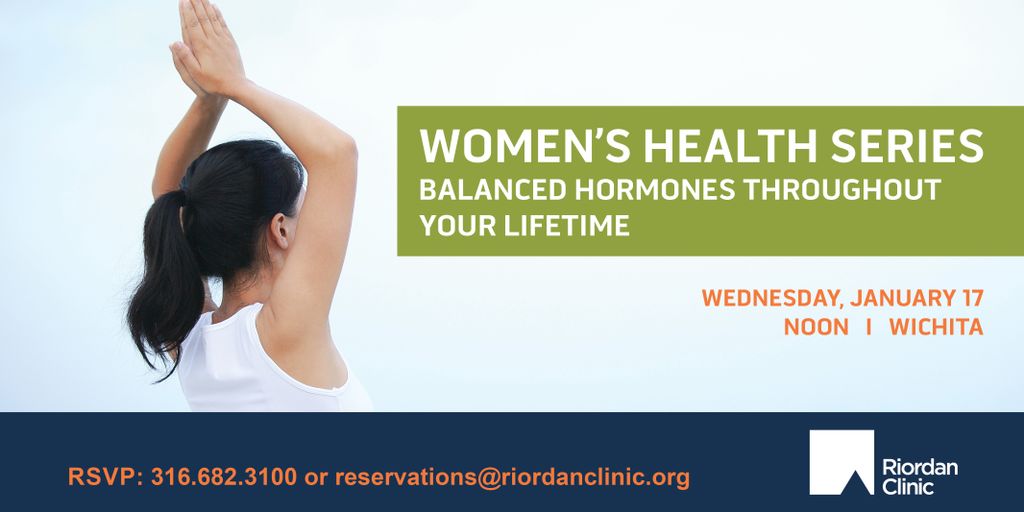 WOMEN'S HEALTH SERIES
BALANCED HORMONES THROUGHOUT YOUR LIFETIME

WEDNESDAY, JANUARY 17
NOON I WICHITA

RSVP: 316.682.3100 or reservations@riordanclinic.org

Riordan Clinic